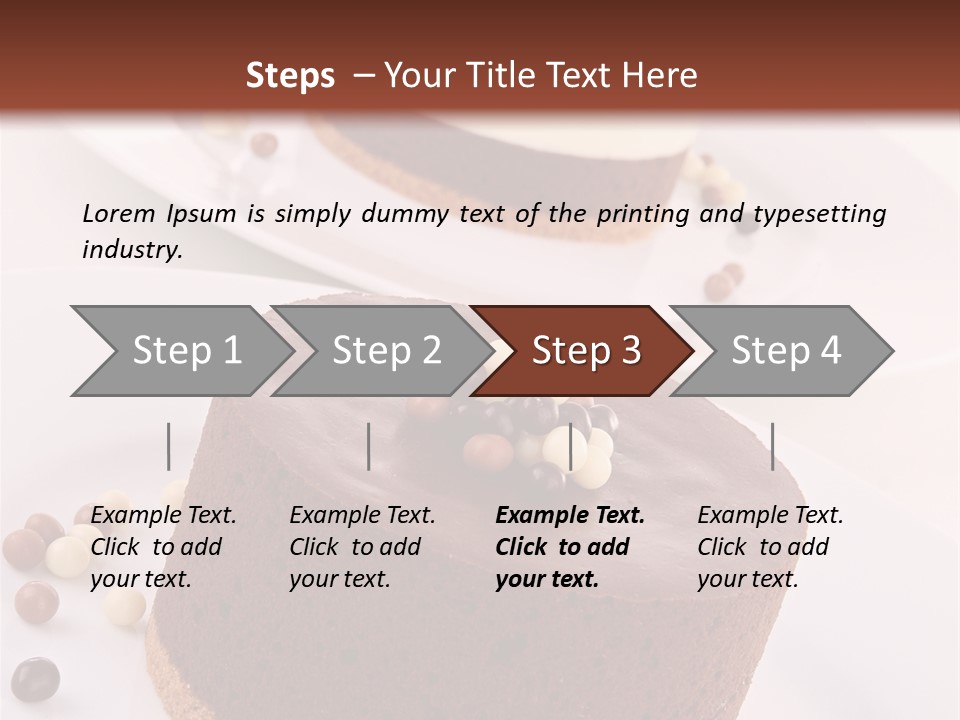 Steps – Your Title Text Here

Lorem Ipsum is simply dummy text of the printing and typesetting industry.

Step 1

Step 2

Step 3

Step 4

Example Text. Click to add your text.

Example Text. Click to add your text.

Example Text. Click to add your text.

Example Text. Click to add your text.